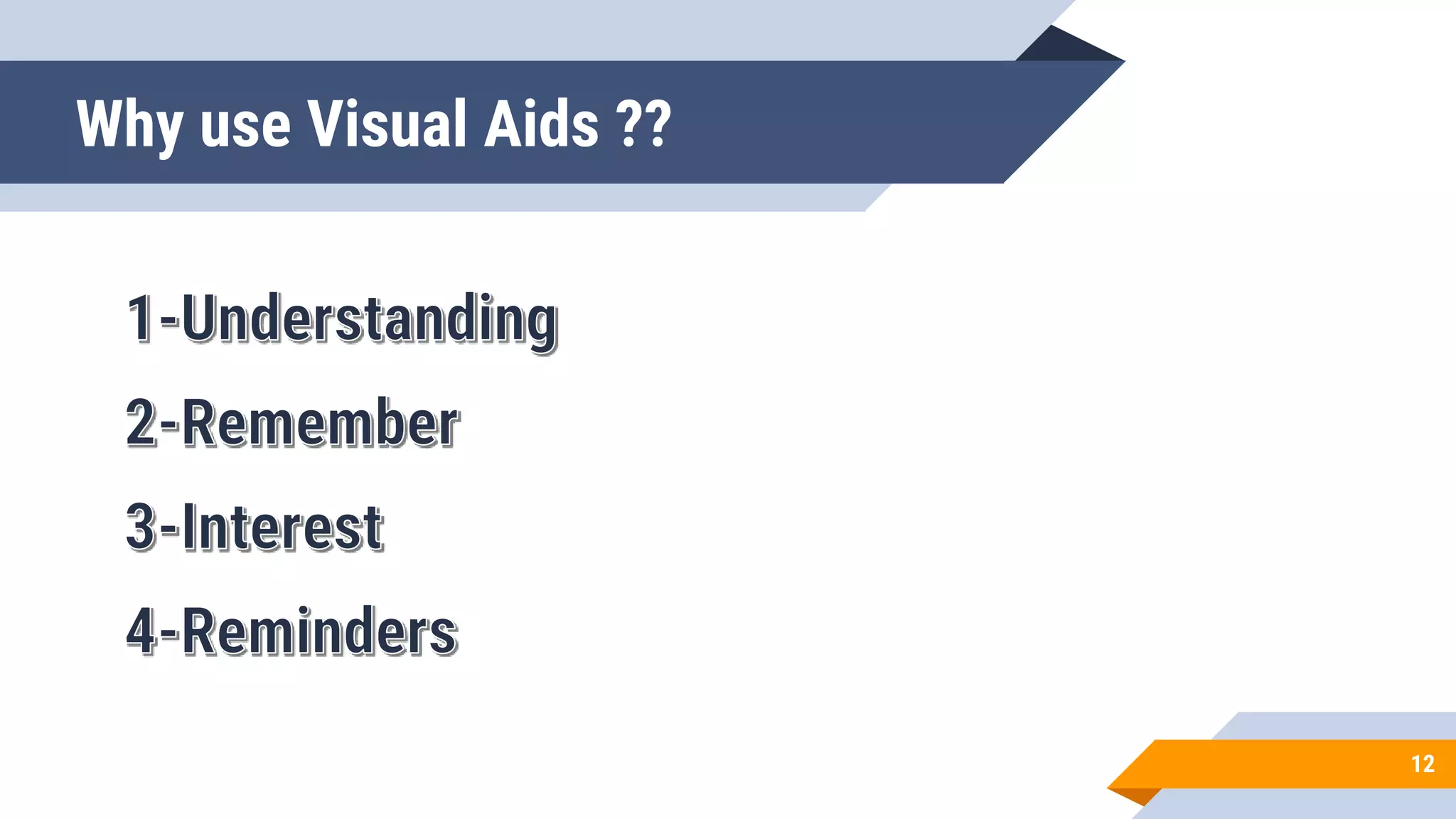 Why use Visual Aids ??

1-Understanding

2-Remember

3-Interest

4-Reminders

12